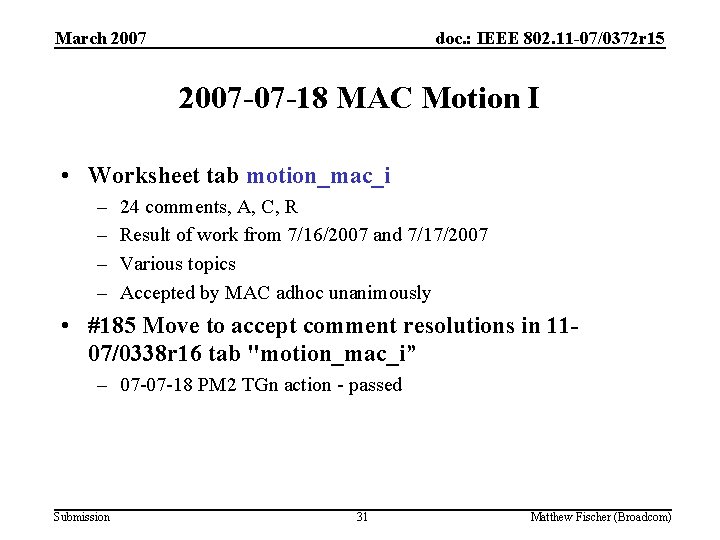 March 2007

doc.: IEEE 802.11-07/0372r15

2007-07-18 MAC Motion I

• Worksheet tab motion_mac_i
– 24 comments, A, C, R
– Result of work from 7/16/2007 and 7/17/2007
– Various topics
– Accepted by MAC adhoc unanimously

• #185 Move to accept comment resolutions in 11-07/0338r16 tab "motion_mac_i"
– 07-07-18 PM2 TGn action - passed

Submission

31

Matthew Fischer (Broadcom)